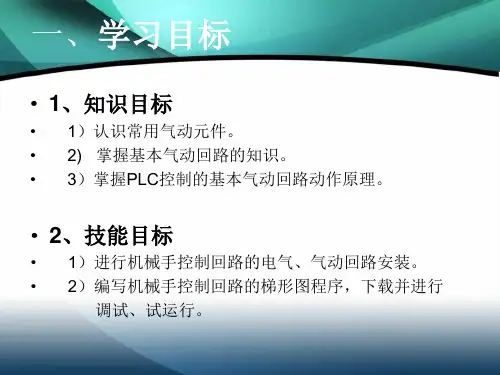 一、学习目标

• 1、知识目标
• 1）认识常用气动元件。
• 2) 掌握基本气动回路的知识。
• 3）掌握PLC控制的基本气动回路动作原理。

• 2、技能目标
• 1）进行机械手控制回路的电气、气动回路安装。
• 2）编写机械手控制回路的梯形图程序，下载并进行调试、试运行。